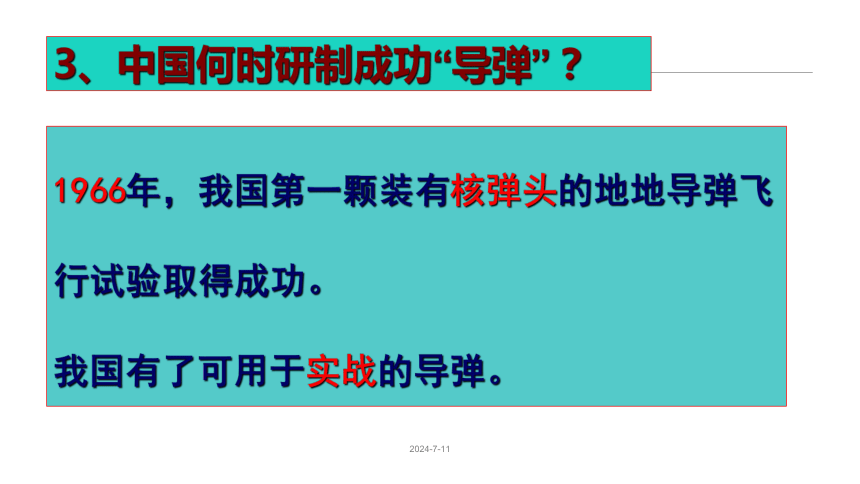 3、中国何时研制成功“导弹”？

1966年，我国第一颗装有核弹头的地地导弹飞行试验取得成功。

我国有了可用于实战的导弹。

2024-7-11